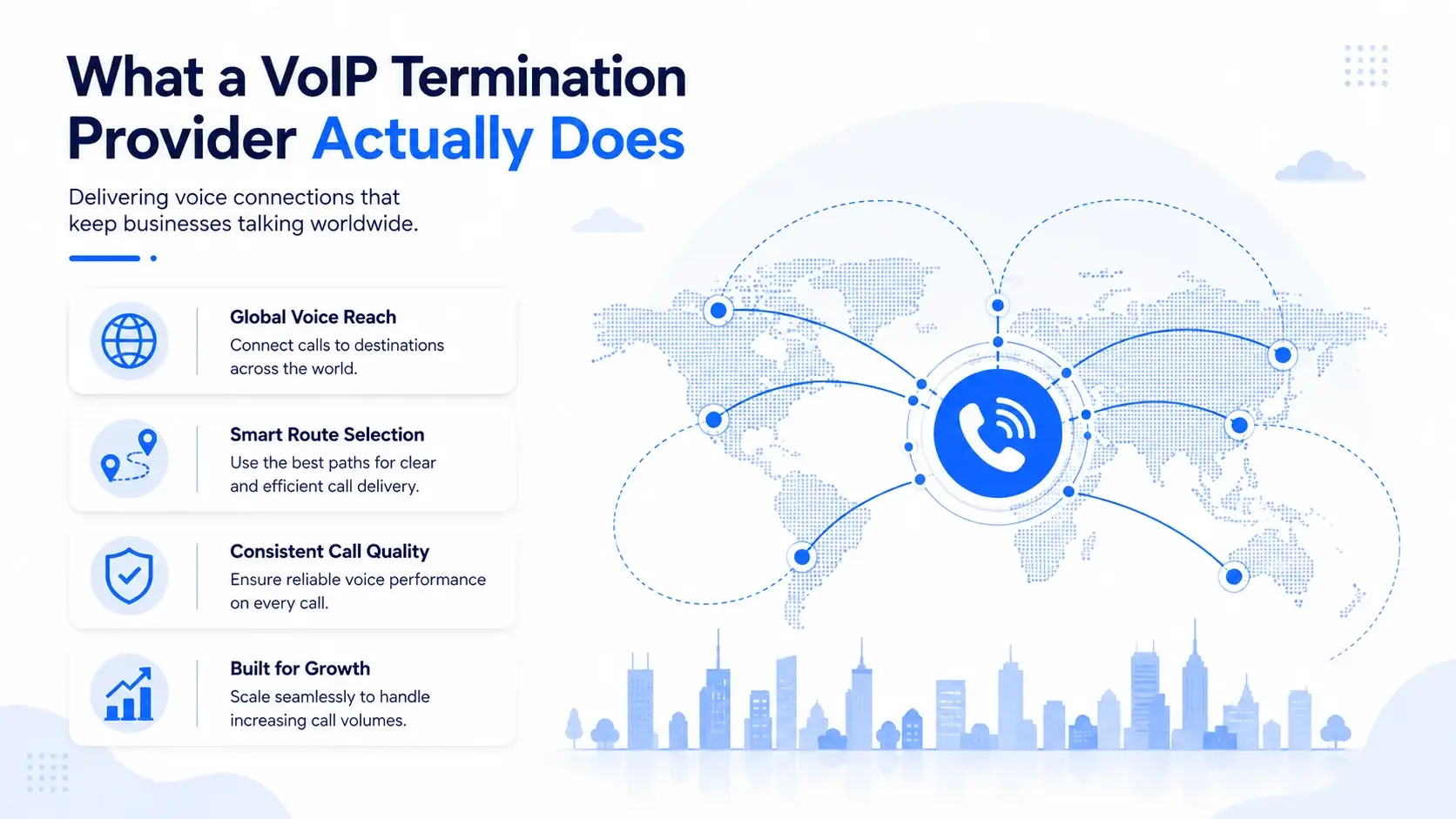 What a VoIP Termination Provider Actually Does

Delivering voice connections that keep businesses talking worldwide.

Global Voice Reach
Connect calls to destinations across the world.

Smart Route Selection
Use the best paths for clear and efficient call delivery.

Consistent Call Quality
Ensure reliable voice performance on every call.

Built for Growth
Scale seamlessly to handle increasing call volumes.